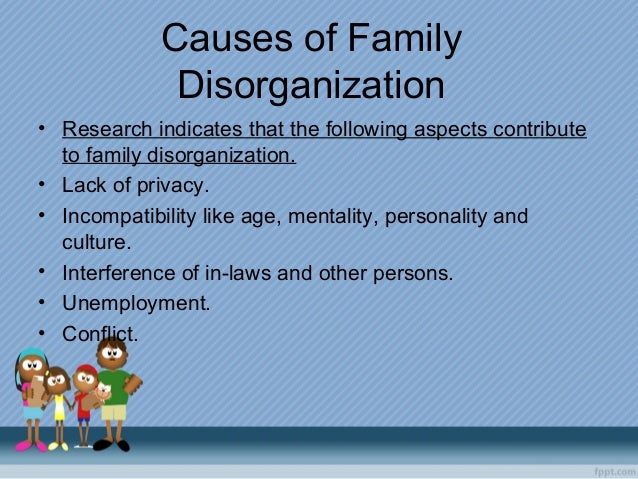 Causes of Family Disorganization

• Research indicates that the following aspects contribute to family disorganization.
• Lack of privacy.
• Incompatibility like age, mentality, personality and culture.
• Interference of in-laws and other persons.
• Unemployment.
• Conflict.

fppt.com